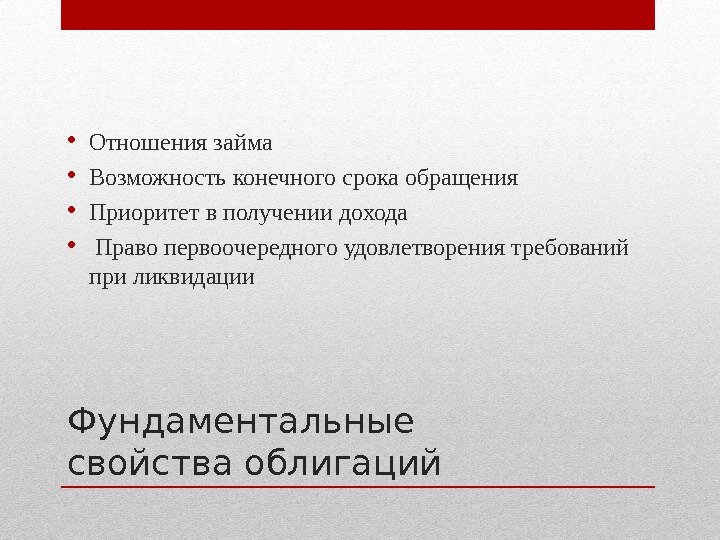 • Отношения займа
• Возможность конечного срока обращения
• Приоритет в получении дохода
• Право первоочередного удовлетворения требований при ликвидации

Фундаментальные свойства облигаций